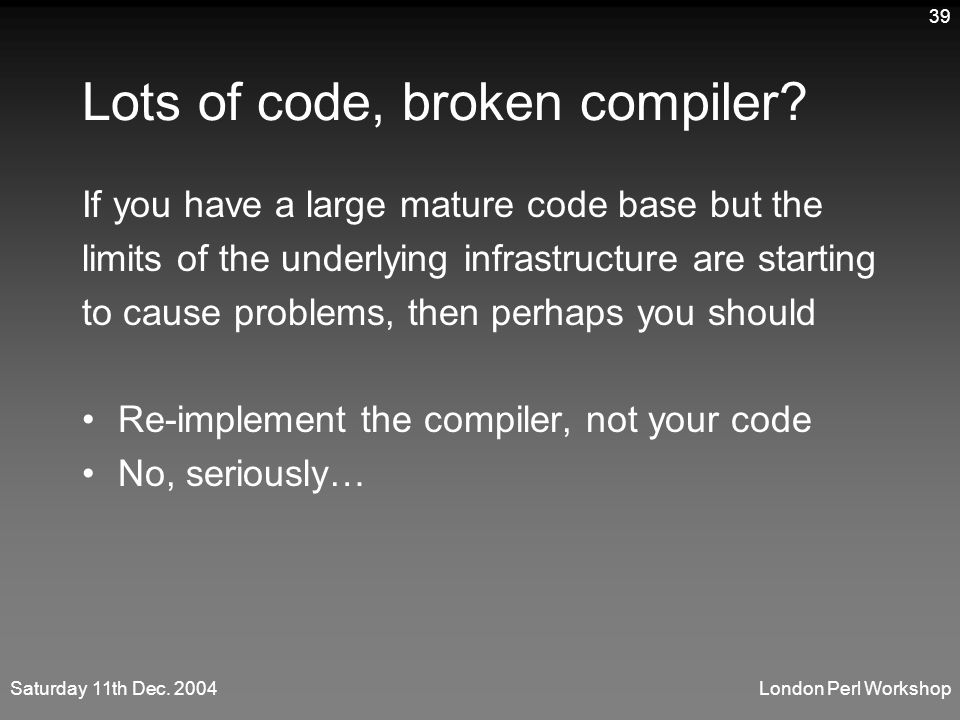 39

Lots of code, broken compiler?

If you have a large mature code base but the limits of the underlying infrastructure are starting to cause problems, then perhaps you should

• Re-implement the compiler, not your code
• No, seriously…

Saturday 11th Dec. 2004

London Perl Workshop